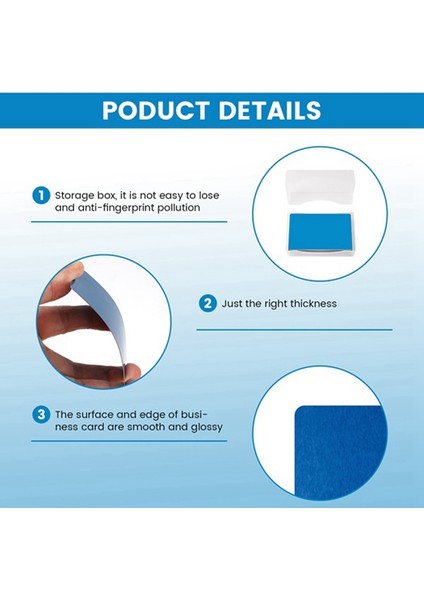 PODUCT DETAILS

1 Storage box, it is not easy to lose and anti-fingerprint pollution

2 Just the right thickness

3 The surface and edge of business card are smooth and glossy